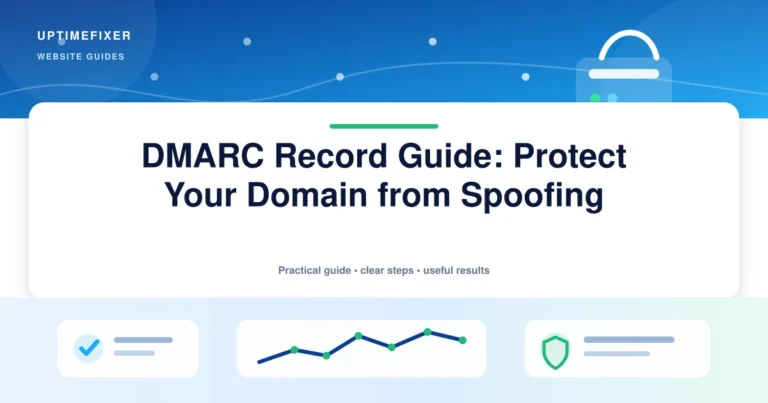 UPTIMEFIXER
WEBSITE GUIDES

DMARC Record Guide: Protect Your Domain from Spoofing

Practical guide • clear steps • useful results